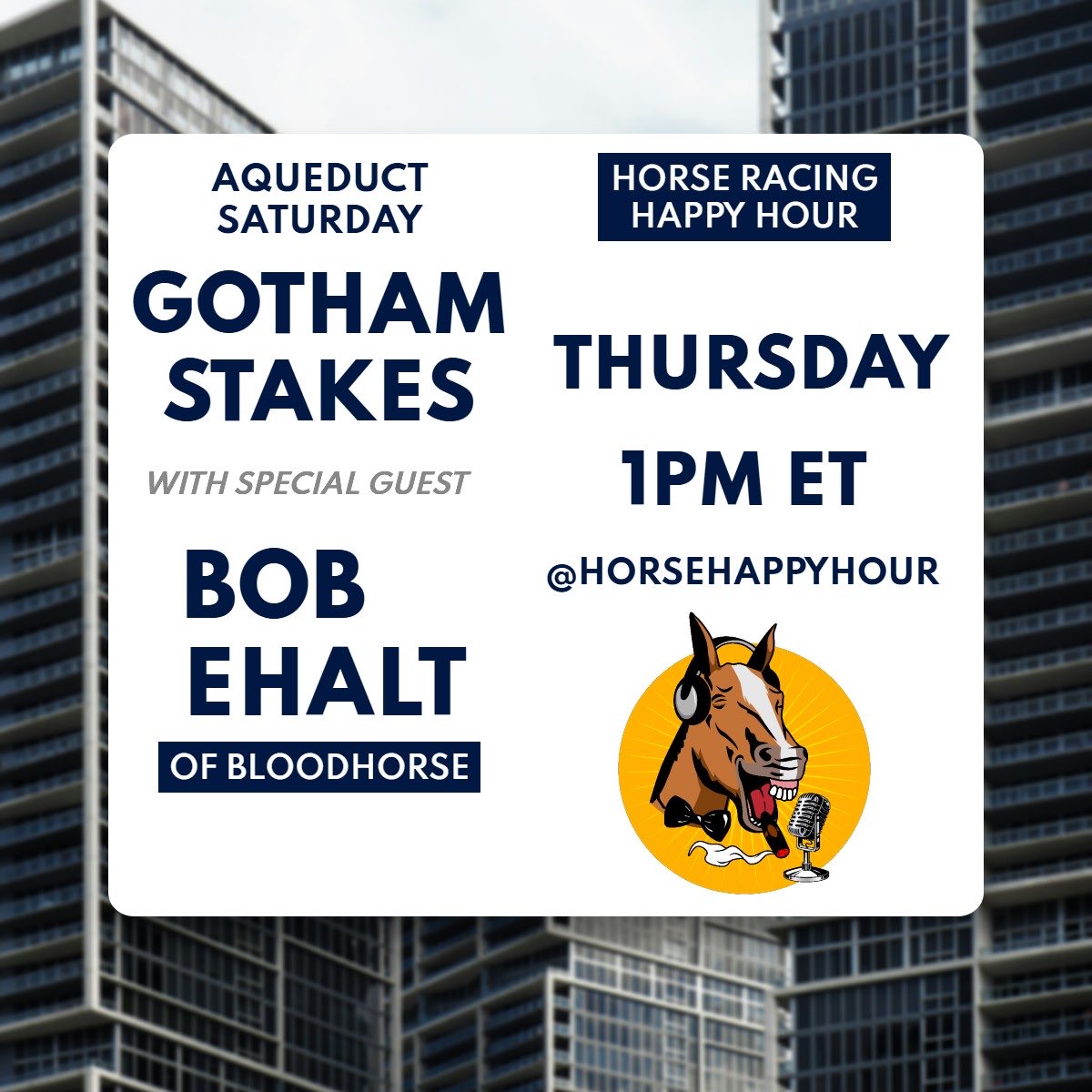 AQUEDUCT SATURDAY

GOTHAM STAKES

WITH SPECIAL GUEST

BOB EHALT

OF BLOODHORSE

HORSE RACING HAPPY HOUR

THURSDAY 1PM ET

@HORSEHAPPYHOUR